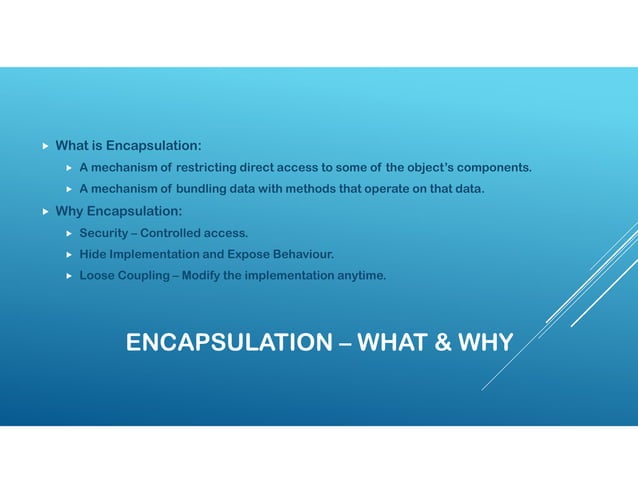 What is Encapsulation:

A mechanism of restricting direct access to some of the object's components.

A mechanism of bundling data with methods that operate on that data.

Why Encapsulation:

Security – Controlled access.

Hide Implementation and Expose Behaviour.

Loose Coupling – Modify the implementation anytime.

ENCAPSULATION – WHAT & WHY